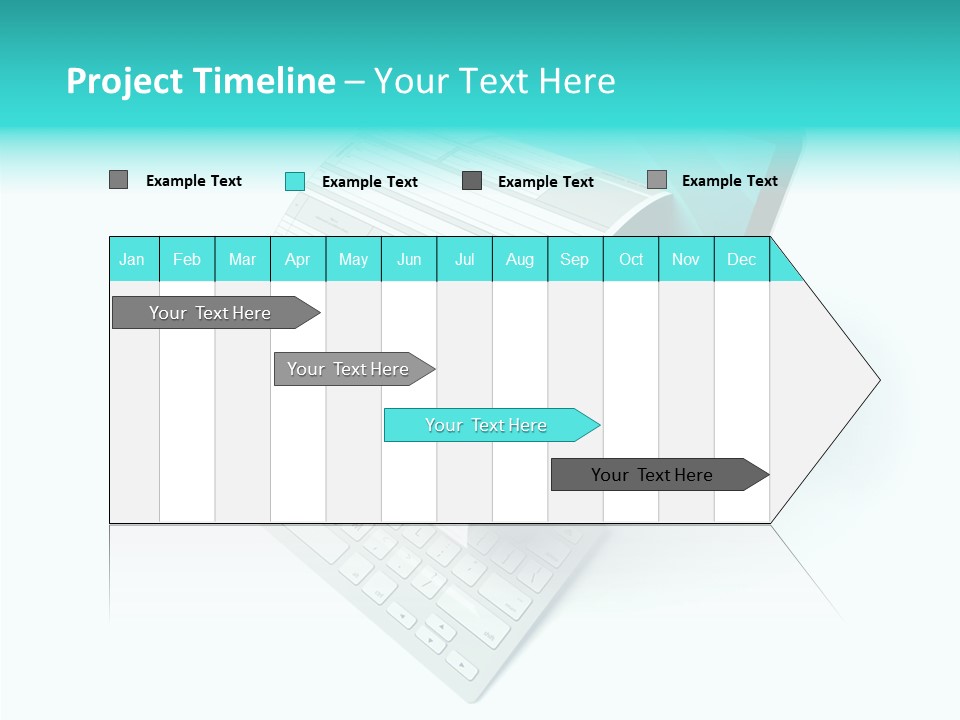 Project Timeline – Your Text Here

Example Text Example Text Example Text Example Text

| Jan | Feb | Mar | Apr | May | Jun | Jul | Aug | Sep | Oct | Nov | Dec |
|---|---|---|---|---|---|---|---|---|---|---|---|

Your Text Here

Your Text Here

Your Text Here

Your Text Here